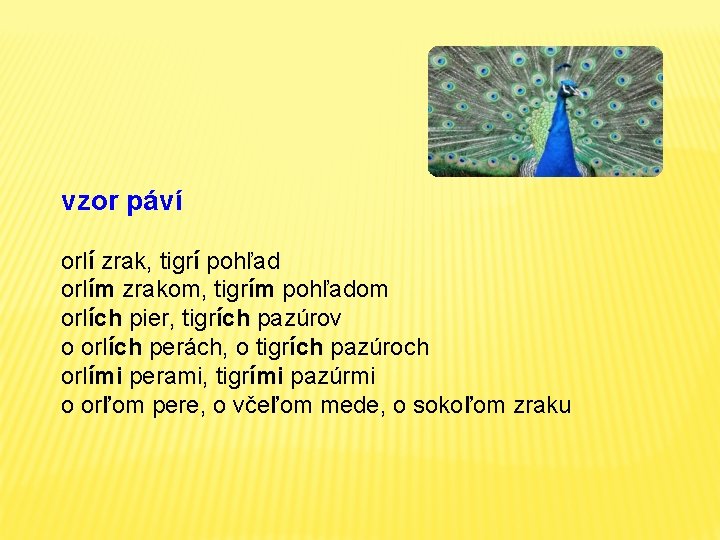 vzor páví

orlí zrak, tigrí pohľad
orlím zrakom, tigrím pohľadom
orlích pier, tigrích pazúrov
o orlích perách, o tigrích pazúroch
orlími perami, tigrími pazúrmi
o orľom pere, o včeľom mede, o sokoľom zraku